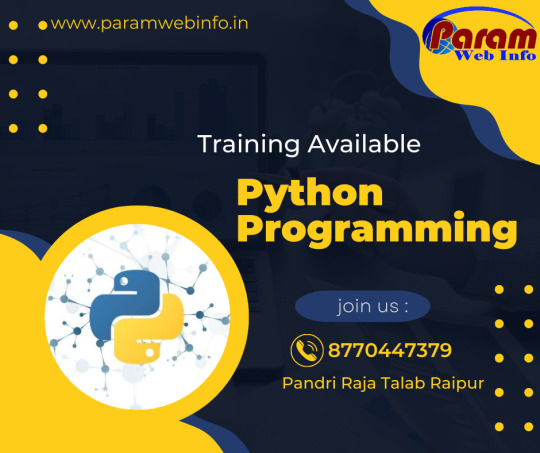 www.paramwebinfo.in

Param
Web Info

Training Available

Python Programming

join us :

8770447379

Pandri Raja Talab Raipur